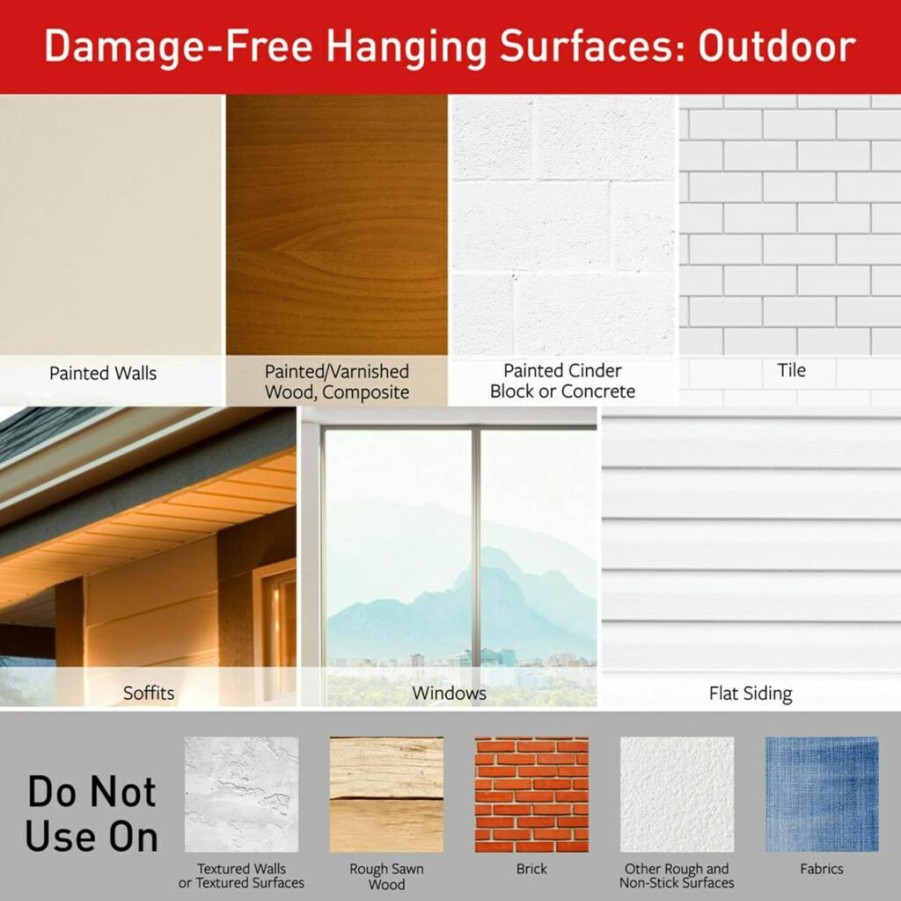 Damage-Free Hanging Surfaces: Outdoor

Painted Walls

Painted/Varnished Wood, Composite

Painted Cinder Block or Concrete

Tile

Soffits

Windows

Flat Siding

Do Not Use On

Textured Walls or Textured Surfaces

Rough Sawn Wood

Brick

Other Rough and Non-Stick Surfaces

Fabrics